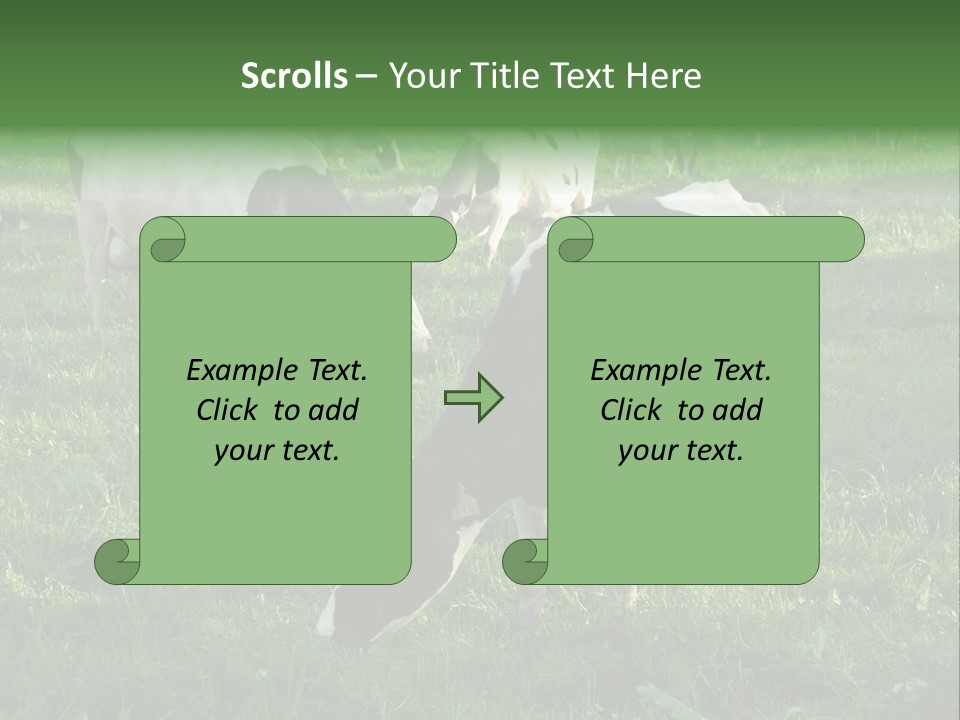 Scrolls – Your Title Text Here

Example Text. Click to add your text.

Example Text. Click to add your text.